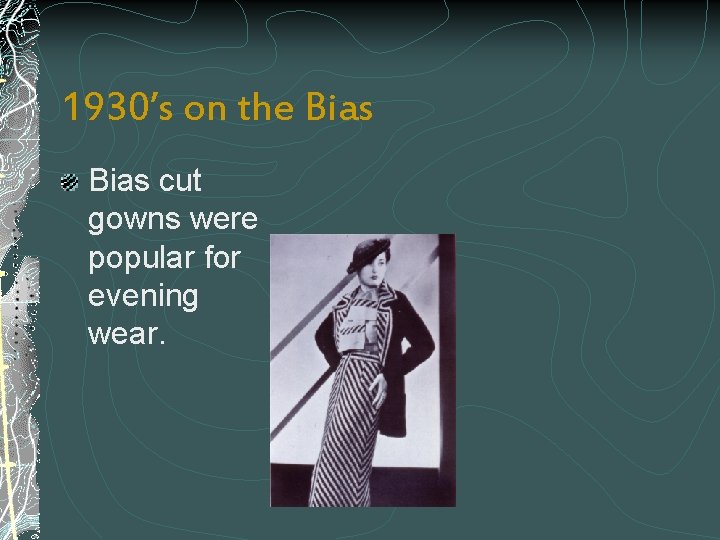 1930's on the Bias

Bias cut gowns were popular for evening wear.